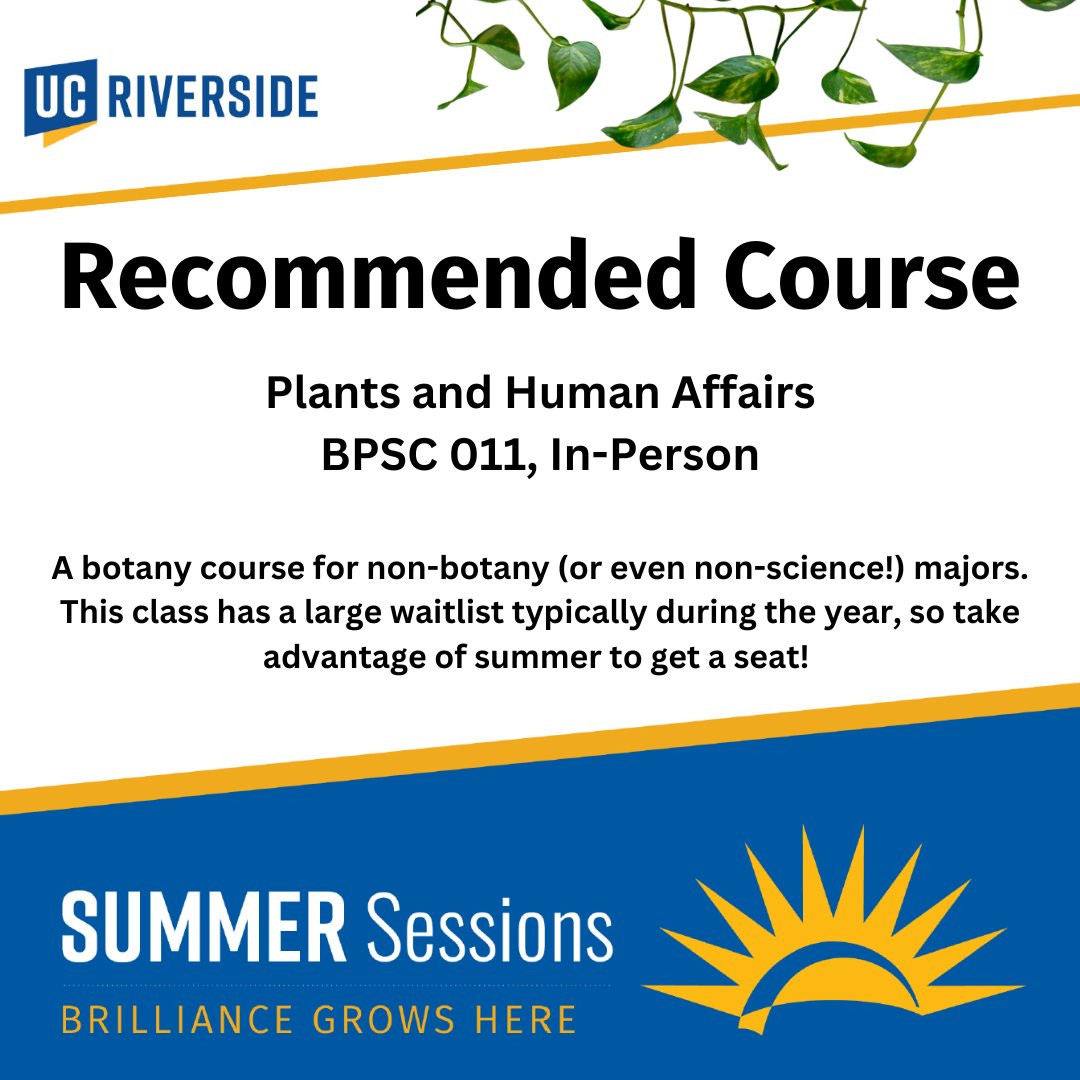 UC RIVERSIDE

Recommended Course

Plants and Human Affairs
BPSC 011, In-Person

A botany course for non-botany (or even non-science!) majors. This class has a large waitlist typically during the year, so take advantage of summer to get a seat!

SUMMER Sessions
BRILLIANCE GROWS HERE